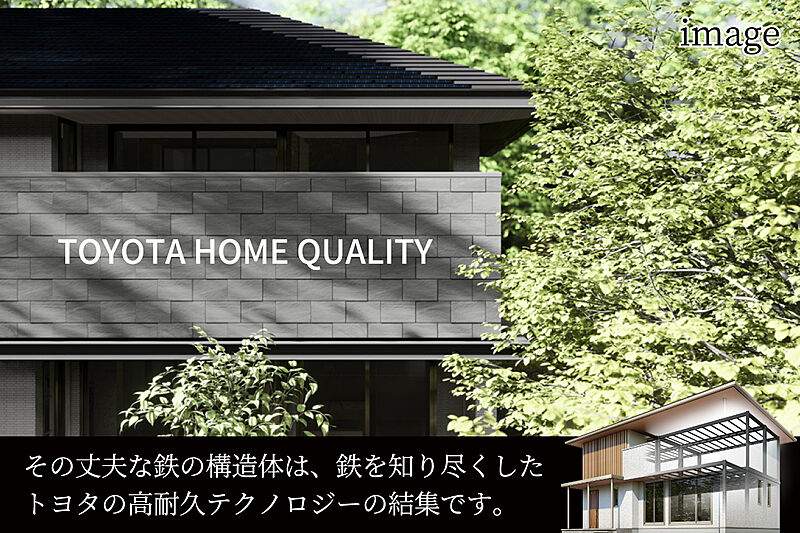 image

TOYOTA HOME QUALITY

その丈夫な鉄の構造体は、鉄を知り尽くした
トヨタの高耐久テクノロジーの結集です。